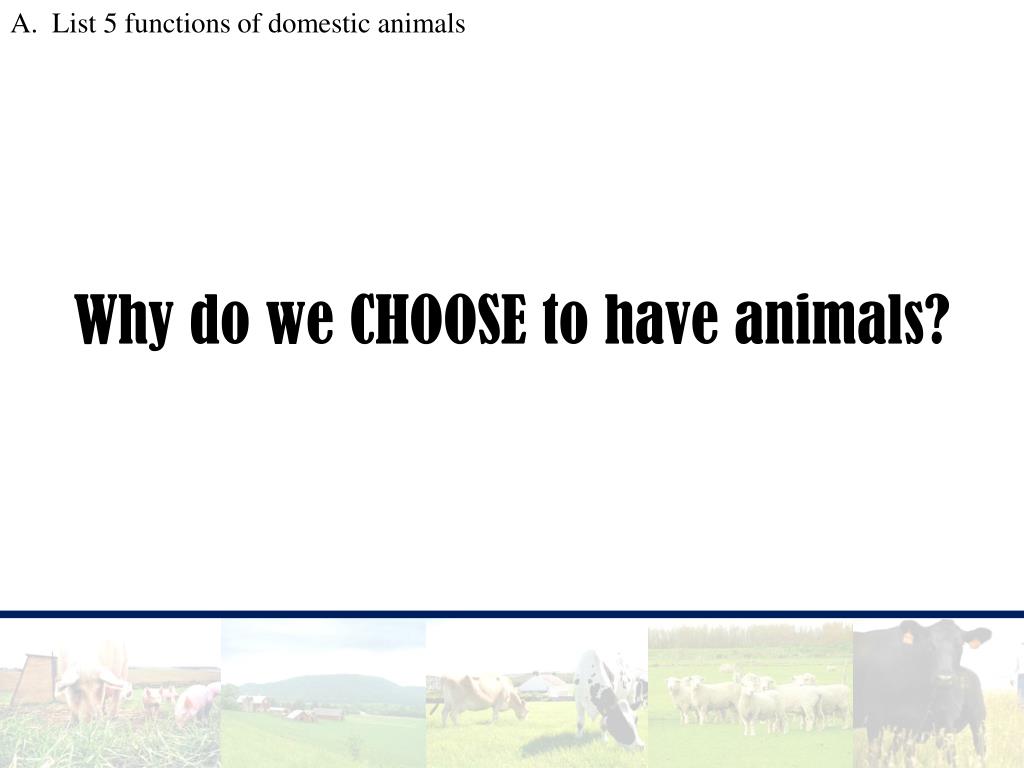 A. List 5 functions of domestic animals

Why do we CHOOSE to have animals?